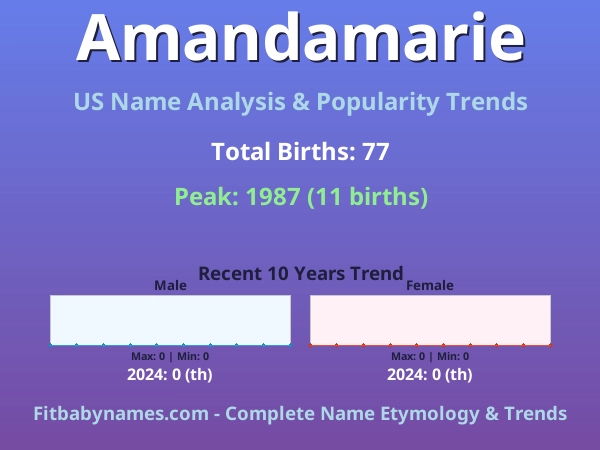 Amandamarie

US Name Analysis & Popularity Trends

Total Births: 77

Peak: 1987 (11 births)

Recent 10 Years Trend

Male

Max: 0 | Min: 0

2024: 0 (th)

Female

Max: 0 | Min: 0

2024: 0 (th)

Fitbabynames.com - Complete Name Etymology & Trends